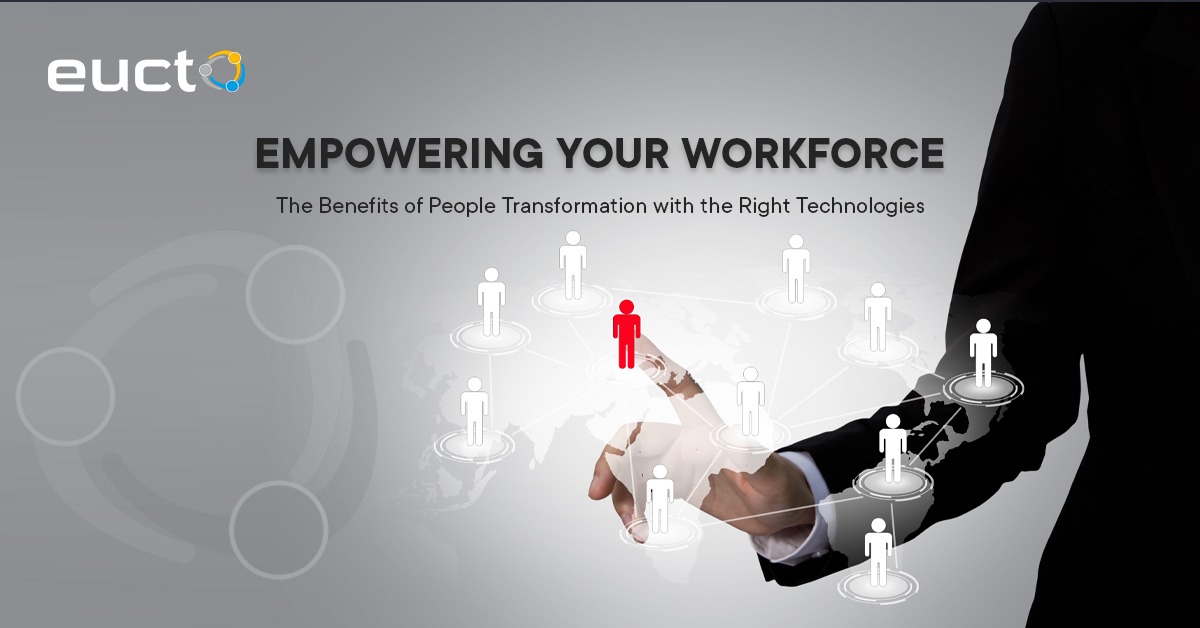 eucto

EMPOWERING YOUR WORKFORCE

The Benefits of People Transformation with the Right Technologies